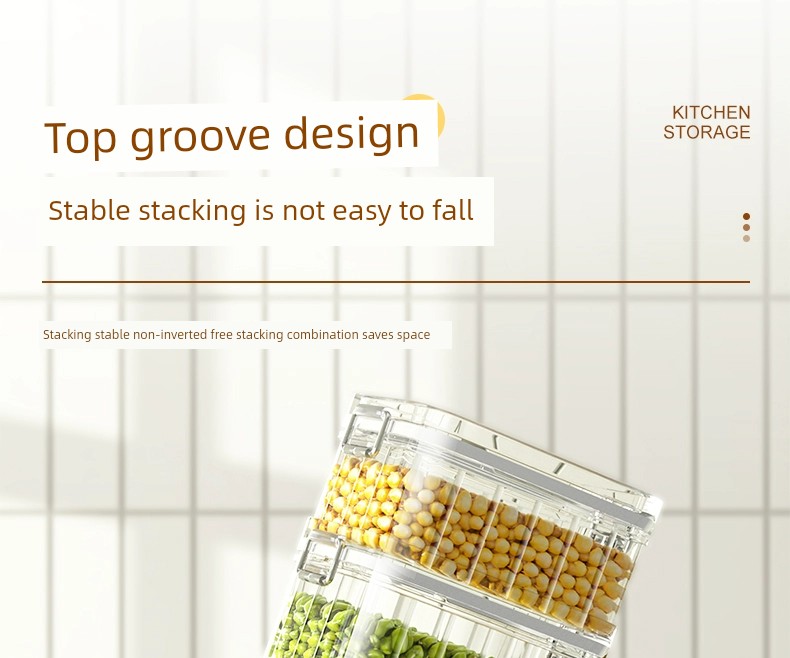 Top groove design

KITCHEN
STORAGE

Stable stacking is not easy to fall

Stacking stable non-inverted free stacking combination saves space